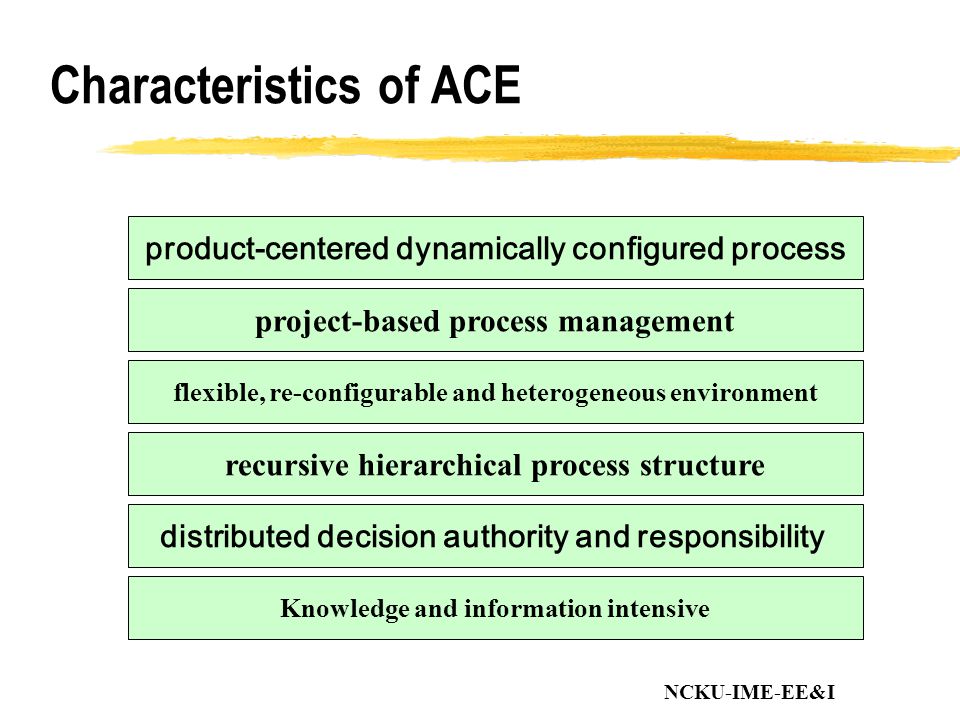 Characteristics of ACE

product-centered dynamically configured process

project-based process management

flexible, re-configurable and heterogeneous environment

recursive hierarchical process structure

distributed decision authority and responsibility

Knowledge and information intensive

NCKU-IME-EE&I